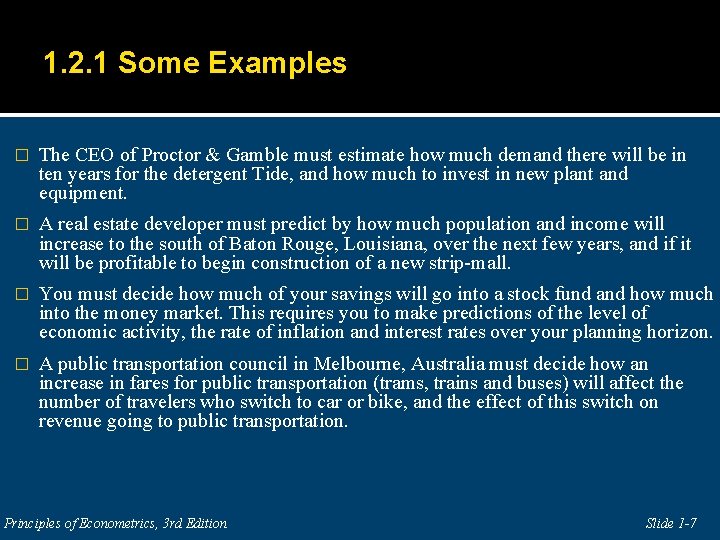 1.2.1 Some Examples

□ The CEO of Proctor & Gamble must estimate how much demand there will be in ten years for the detergent Tide, and how much to invest in new plant and equipment.

□ A real estate developer must predict by how much population and income will increase to the south of Baton Rouge, Louisiana, over the next few years, and if it will be profitable to begin construction of a new strip-mall.

□ You must decide how much of your savings will go into a stock fund and how much into the money market. This requires you to make predictions of the level of economic activity, the rate of inflation and interest rates over your planning horizon.

□ A public transportation council in Melbourne, Australia must decide how an increase in fares for public transportation (trams, trains and buses) will affect the number of travelers who switch to car or bike, and the effect of this switch on revenue going to public transportation.

Principles of Econometrics, 3rd Edition

Slide 1-7